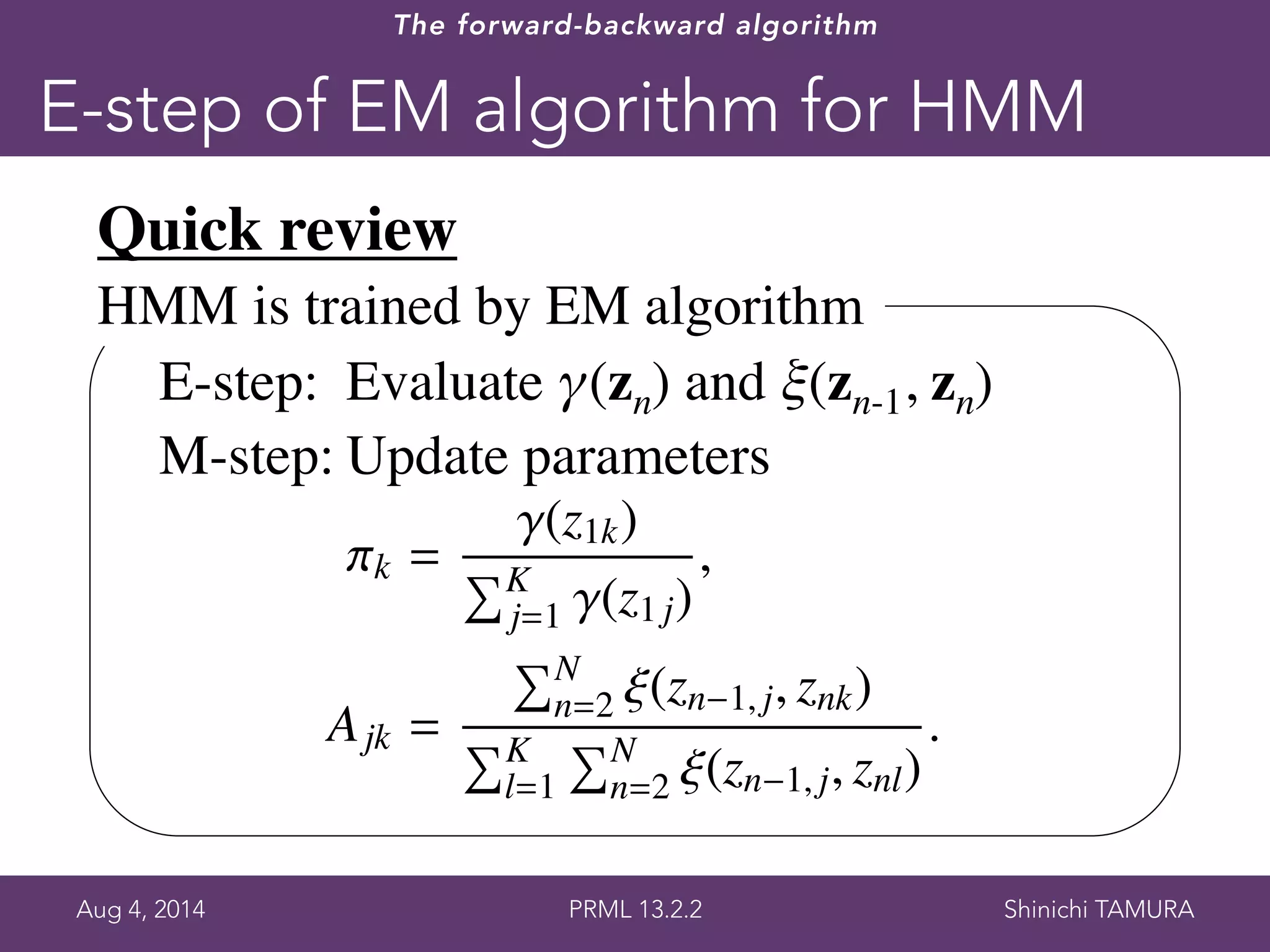 The forward-backward algorithm

E-step of EM algorithm for HMM

Quick review

HMM is trained by EM algorithm

E-step: Evaluate $\gamma(\mathbf{z}_n)$ and $\xi(\mathbf{z}_{n-1}, \mathbf{z}_n)$

M-step: Update parameters

$\pi_k = \frac{\gamma(z_{1k})}{\sum_{j=1}^{K} \gamma(z_{1j})},$

$A_{jk} = \frac{\sum_{n=2}^{N} \xi(z_{n-1,j}, z_{nk})}{\sum_{l=1}^{K} \sum_{n=2}^{N} \xi(z_{n-1,j}, z_{nl})}.$

Aug 4, 2014

PRML 13.2.2

Shinichi TAMURA